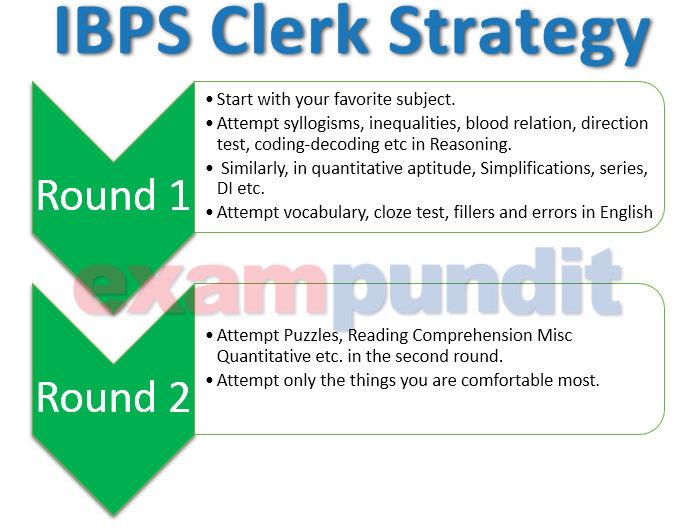 IBPS Clerk Strategy

Round 1

• Start with your favorite subject.
• Attempt syllogisms, inequalities, blood relation, direction test, coding-decoding etc in Reasoning.
• Similarly, in quantitative aptitude, Simplifications, series, DI etc.
• Attempt vocabulary, cloze test, fillers and errors in English

exampundit

Round 2

• Attempt Puzzles, Reading Comprehension Misc Quantitative etc. in the second round.
• Attempt only the things you are comfortable most.